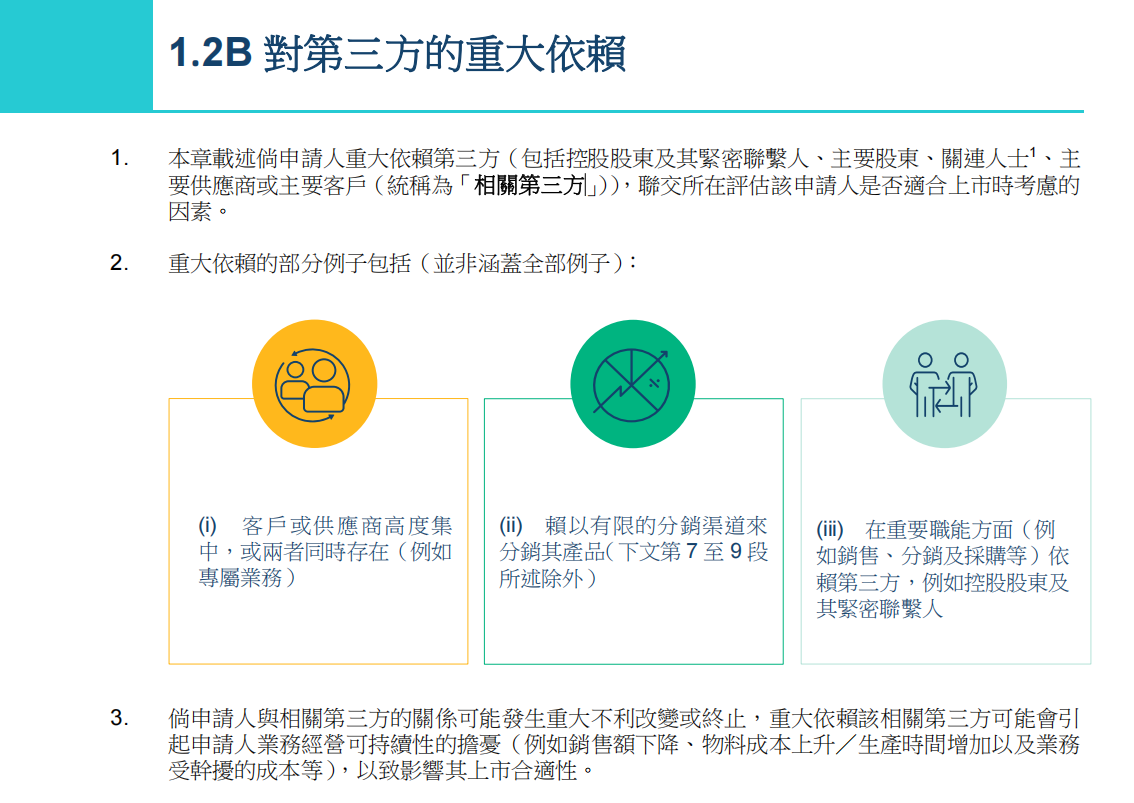 1.2B 對第三方的重大依賴

1. 本章載述倘申請人重大依賴第三方（包括控股股東及其緊密聯繫人、主要股東、關連人士$^1$、主要供應商或主要客戶（統稱為「相關第三方」）），聯交所在評估該申請人是否適合上市時考慮的因素。

2. 重大依賴的部分例子包括（並非涵蓋全部例子）：

(i) 客戶或供應商高度集中，或兩者同時存在（例如專屬業務）

(ii) 賴以有限的分銷渠道來分銷其產品（下文第 7 至 9 段所述除外）

(iii) 在重要職能方面（例如銷售、分銷及採購等）依賴第三方，例如控股股東及其緊密聯繫人

3. 倘申請人與相關第三方的關係可能發生重大不利改變或終止，重大依賴該相關第三方可能會引起申請人業務經營可持續性的擔憂（例如銷售額下降、物料成本上升／生產時間增加以及業務受幹擾的成本等），以致影響其上市合適性。